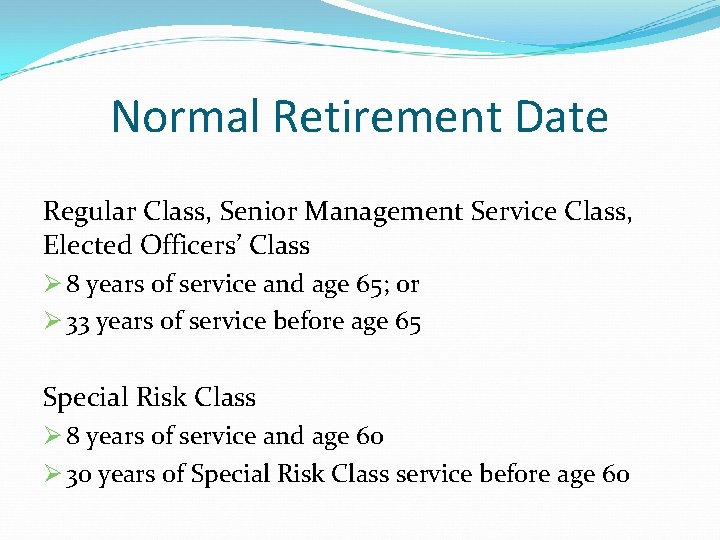 Normal Retirement Date

Regular Class, Senior Management Service Class, Elected Officers' Class

➢ 8 years of service and age 65; or

➢ 33 years of service before age 65

Special Risk Class

➢ 8 years of service and age 60

➢ 30 years of Special Risk Class service before age 60